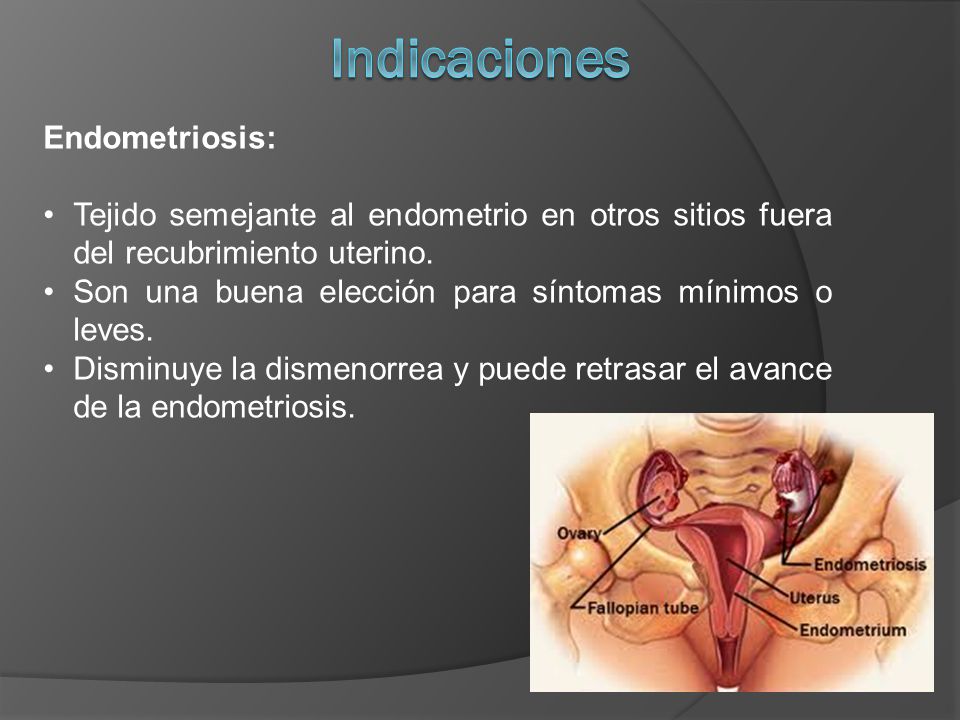 Indicaciones

Endometriosis:

• Tejido semejante al endometrio en otros sitios fuera del recubrimiento uterino.
• Son una buena elección para síntomas mínimos o leves.
• Disminuye la dismenorrea y puede retrasar el avance de la endometriosis.

Ovary
Fallopian tube
Endometriosis
Uterus
Endometrium